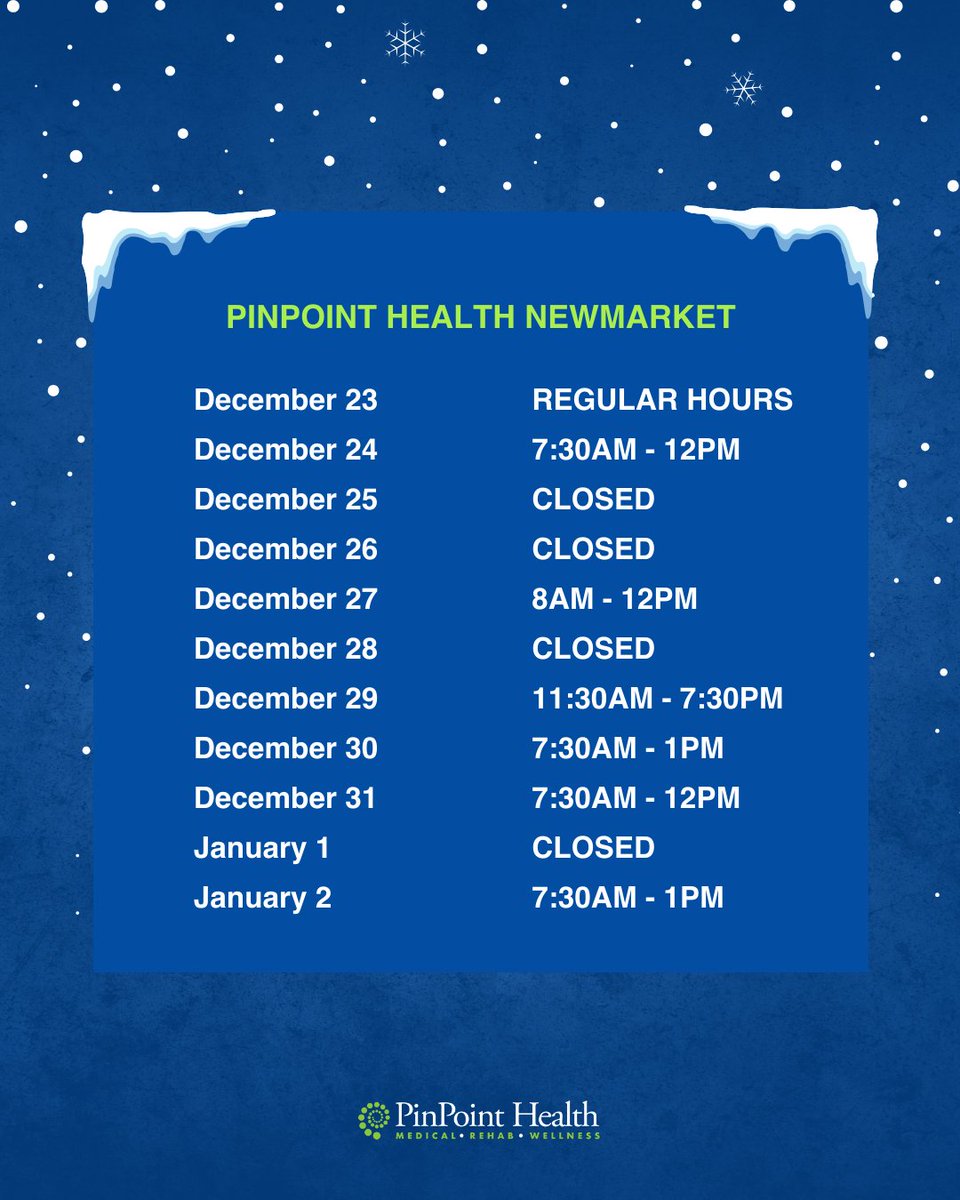 PINPOINT HEALTH NEWMARKET

| | |
|---|---|
| December 23 | REGULAR HOURS |
| December 24 | 7:30AM - 12PM |
| December 25 | CLOSED |
| December 26 | CLOSED |
| December 27 | 8AM - 12PM |
| December 28 | CLOSED |
| December 29 | 11:30AM - 7:30PM |
| December 30 | 7:30AM - 1PM |
| December 31 | 7:30AM - 12PM |
| January 1 | CLOSED |
| January 2 | 7:30AM - 1PM |

PinPoint Health
MEDICAL • REHAB • WELLNESS